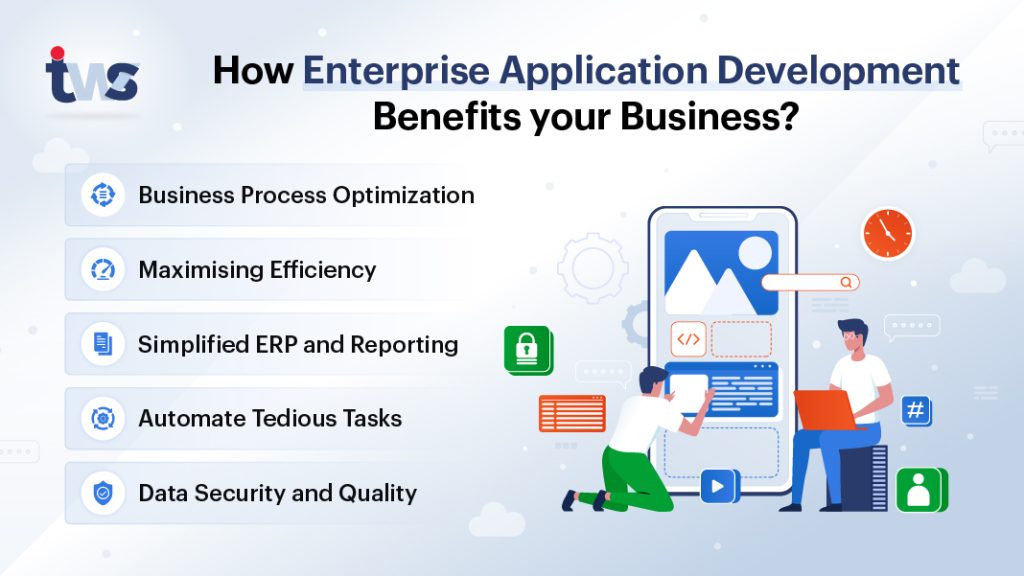 tws

How Enterprise Application Development Benefits your Business?

Business Process Optimization

Maximising Efficiency

Simplified ERP and Reporting

Automate Tedious Tasks

Data Security and Quality

</>

#